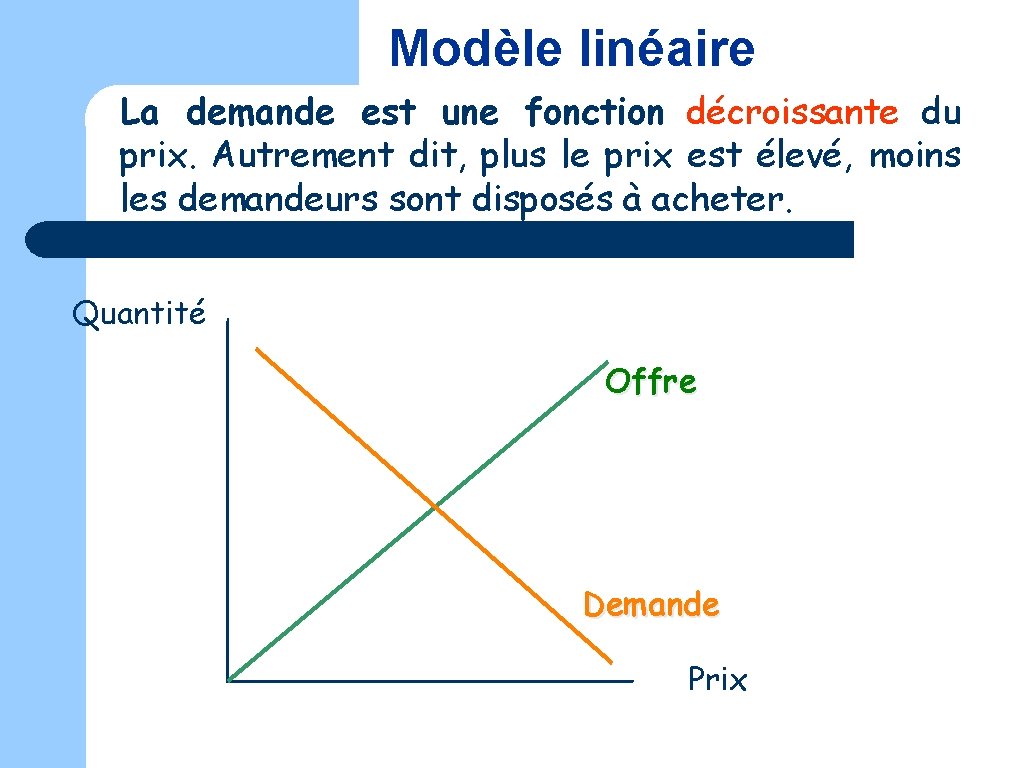 Modèle linéaire

La demande est une fonction décroissante du prix. Autrement dit, plus le prix est élevé, moins les demandeurs sont disposés à acheter.

Quantité

Offre

Demande

Prix